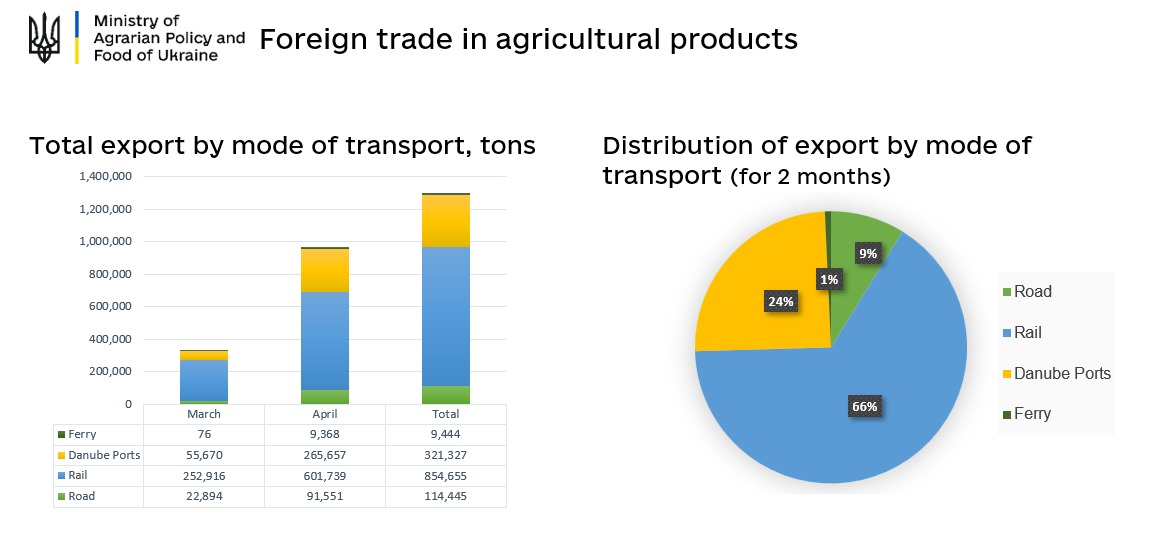 Ministry of Agrarian Policy and Food of Ukraine

Foreign trade in agricultural products

Total export by mode of transport, tons

1,400,000
1,200,000
1,000,000
800,000
600,000
400,000
200,000
0

| | March | April | Total |
|---|---|---|---|
| Ferry | 76 | 9,368 | 9,444 |
| Danube Ports | 55,670 | 265,657 | 321,327 |
| Rail | 252,916 | 601,739 | 854,655 |
| Road | 22,894 | 91,551 | 114,445 |

Distribution of export by mode of transport (for 2 months)

9%
1%
24%
66%

Road
Rail
Danube Ports
Ferry